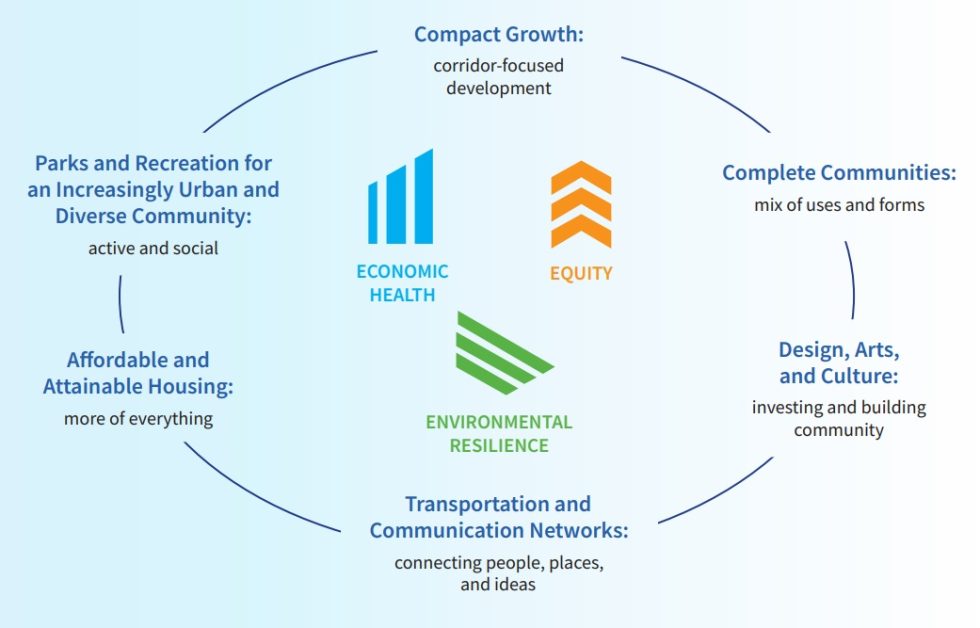 Compact Growth:
corridor-focused development

Complete Communities:
mix of uses and forms

Design, Arts, and Culture:
investing and building community

Transportation and Communication Networks:
connecting people, places, and ideas

Affordable and Attainable Housing:
more of everything

Parks and Recreation for an Increasingly Urban and Diverse Community:
active and social

ECONOMIC HEALTH

EQUITY

ENVIRONMENTAL RESILIENCE